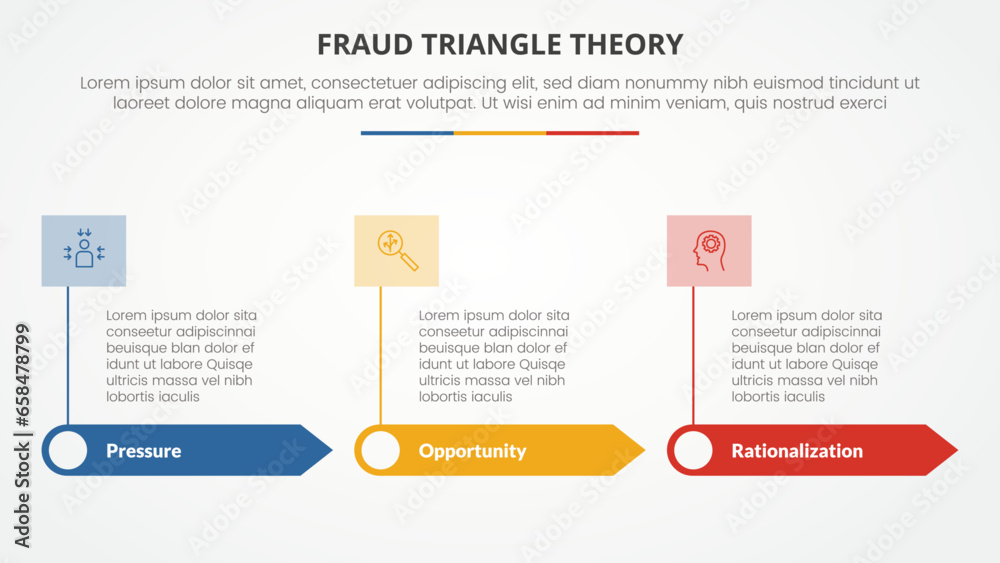 FRAUD TRIANGLE THEORY

Lorem ipsum dolor sit amet, consectetuer adipiscing elit, sed diam nonummy nibh euismod tincidunt ut laoreet dolore magna aliquam erat volutpat. Ut wisi enim ad minim veniam, quis nostrud exerci

Lorem ipsum dolor sita conseetur adipiscinnai beuisque blan dolor ef idunt ut labore Quisqe ultricis massa vel nibh lobortis iaculis

Pressure

Lorem ipsum dolor sita conseetur adipiscinnai beuisque blan dolor ef idunt ut labore Quisqe ultricis massa vel nibh lobortis iaculis

Opportunity

Lorem ipsum dolor sita conseetur adipiscinnai beuisque blan dolor ef idunt ut labore Quisqe ultricis massa vel nibh lobortis iaculis

Rationalization

Adobe Stock | #658478799